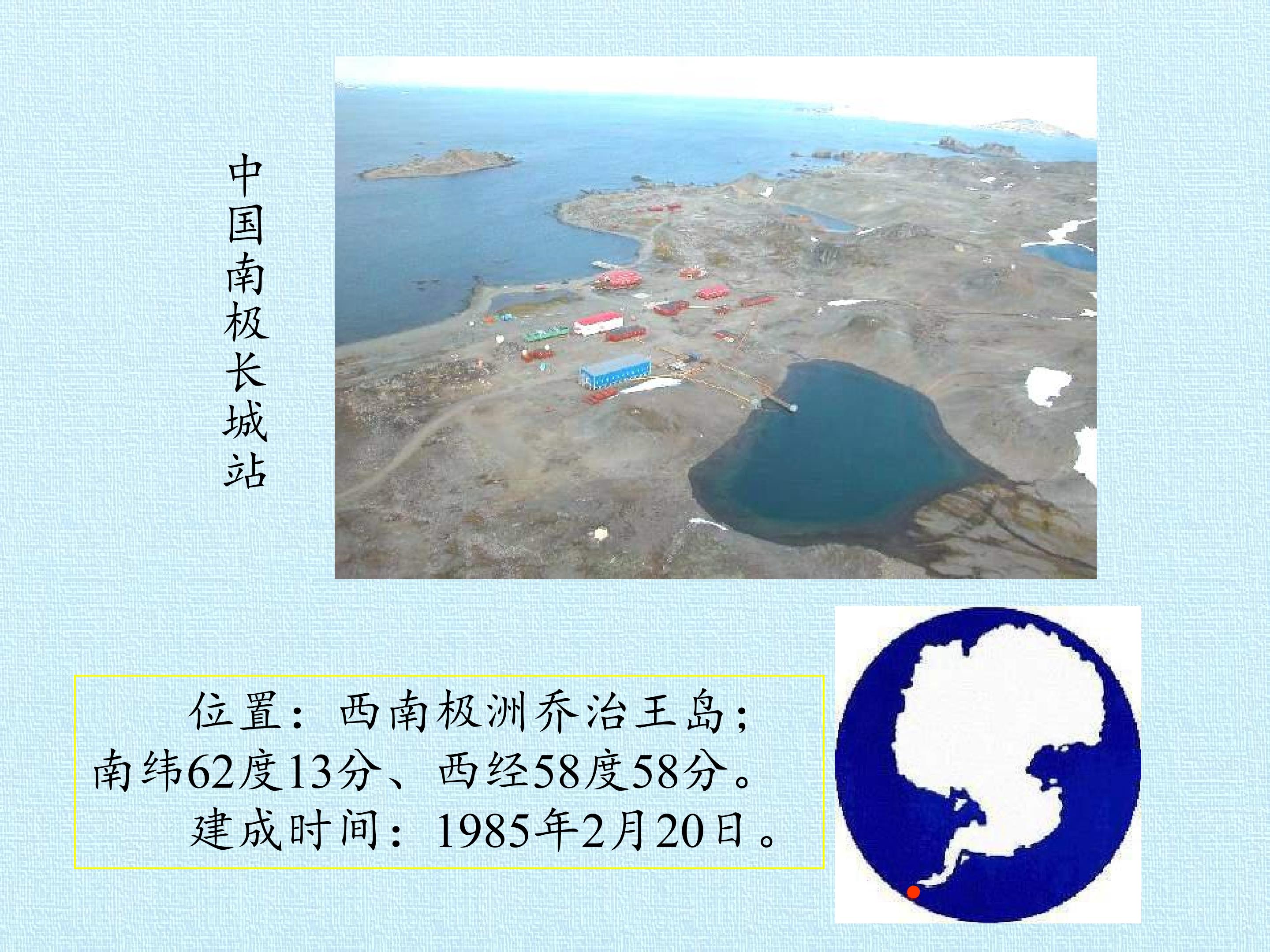 中国南极长城站

位置：西南极洲乔治王岛；南纬62度13分、西经58度58分。

建成时间：1985年2月20日。